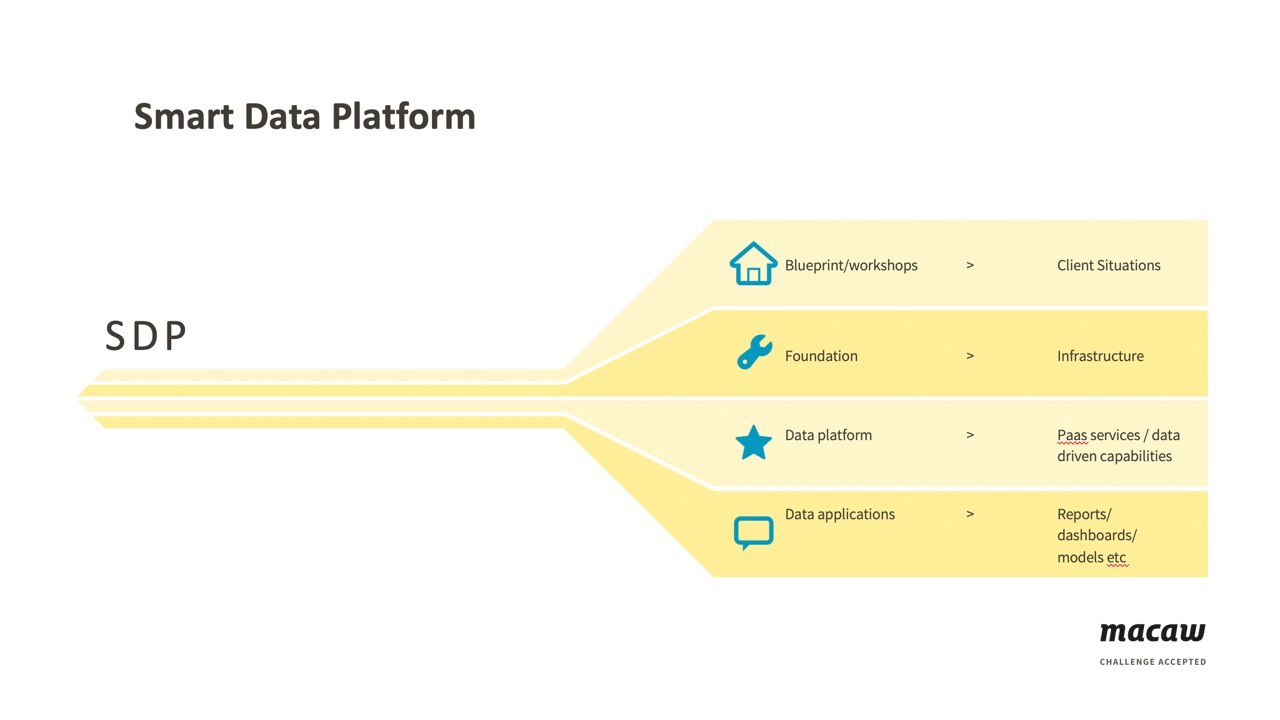 Smart Data Platform

SDP

Blueprint/workshops > Client Situations

Foundation > Infrastructure

Data platform > Paas services / data driven capabilities

Data applications > Reports/ dashboards/ models etc

macaw

CHALLENGE ACCEPTED